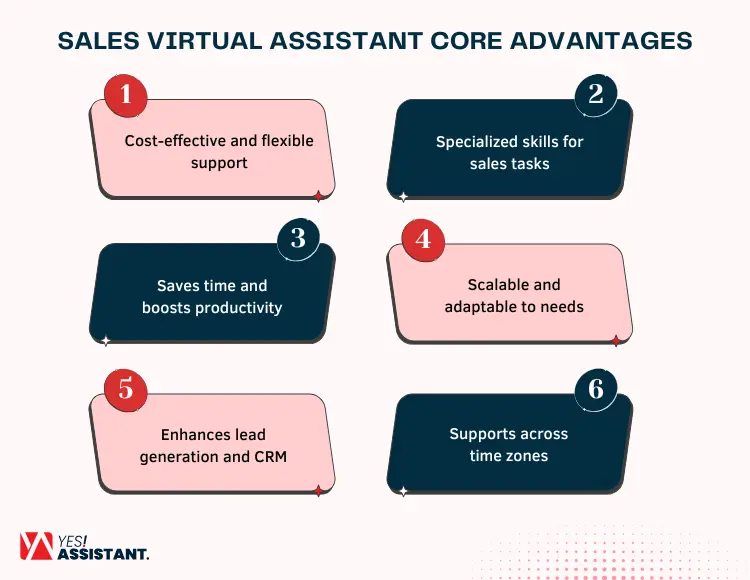 SALES VIRTUAL ASSISTANT CORE ADVANTAGES

1
Cost-effective and flexible support

2
Specialized skills for sales tasks

3
Saves time and boosts productivity

4
Scalable and adaptable to needs

5
Enhances lead generation and CRM

6
Supports across time zones

YES! ASSISTANT.